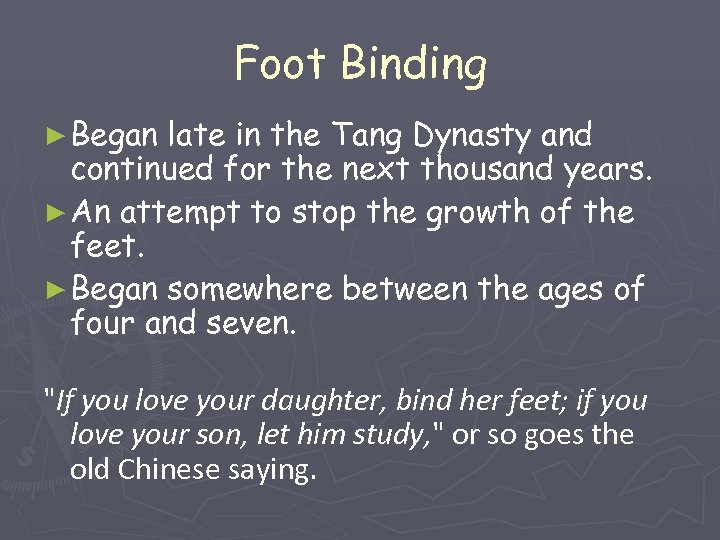 Foot Binding

► Began late in the Tang Dynasty and continued for the next thousand years.

► An attempt to stop the growth of the feet.

► Began somewhere between the ages of four and seven.

"If you love your daughter, bind her feet; if you love your son, let him study," or so goes the old Chinese saying.